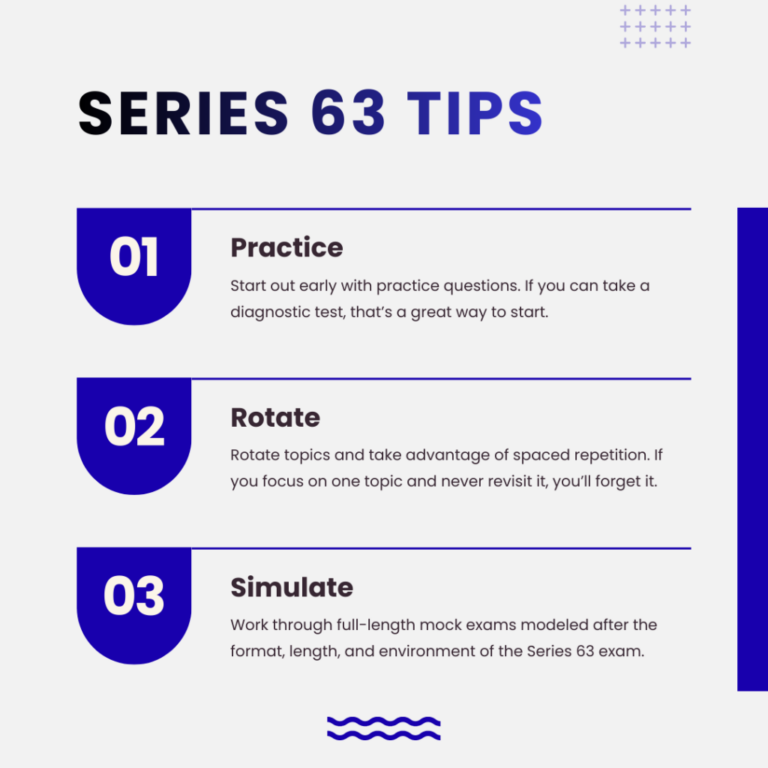 SERIES 63 TIPS

01

Practice

Start out early with practice questions. If you can take a diagnostic test, that's a great way to start.

02

Rotate

Rotate topics and take advantage of spaced repetition. If you focus on one topic and never revisit it, you'll forget it.

03

Simulate

Work through full-length mock exams modeled after the format, length, and environment of the Series 63 exam.